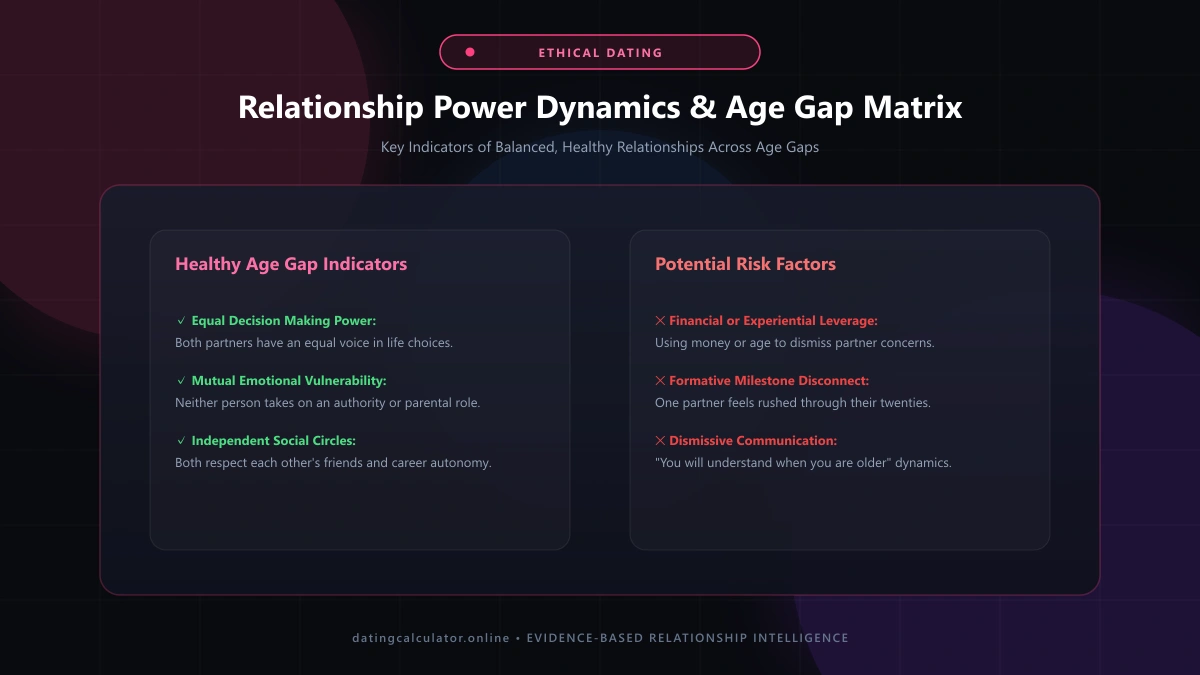 ETHICAL DATING

Relationship Power Dynamics & Age Gap Matrix

Key Indicators of Balanced, Healthy Relationships Across Age Gaps

Healthy Age Gap Indicators

✓ Equal Decision Making Power:
Both partners have an equal voice in life choices.

✓ Mutual Emotional Vulnerability:
Neither person takes on an authority or parental role.

✓ Independent Social Circles:
Both respect each other's friends and career autonomy.

Potential Risk Factors

✕ Financial or Experiential Leverage:
Using money or age to dismiss partner concerns.

✕ Formative Milestone Disconnect:
One partner feels rushed through their twenties.

✕ Dismissive Communication:
"You will understand when you are older" dynamics.

datingcalculator.online • EVIDENCE-BASED RELATIONSHIP INTELLIGENCE